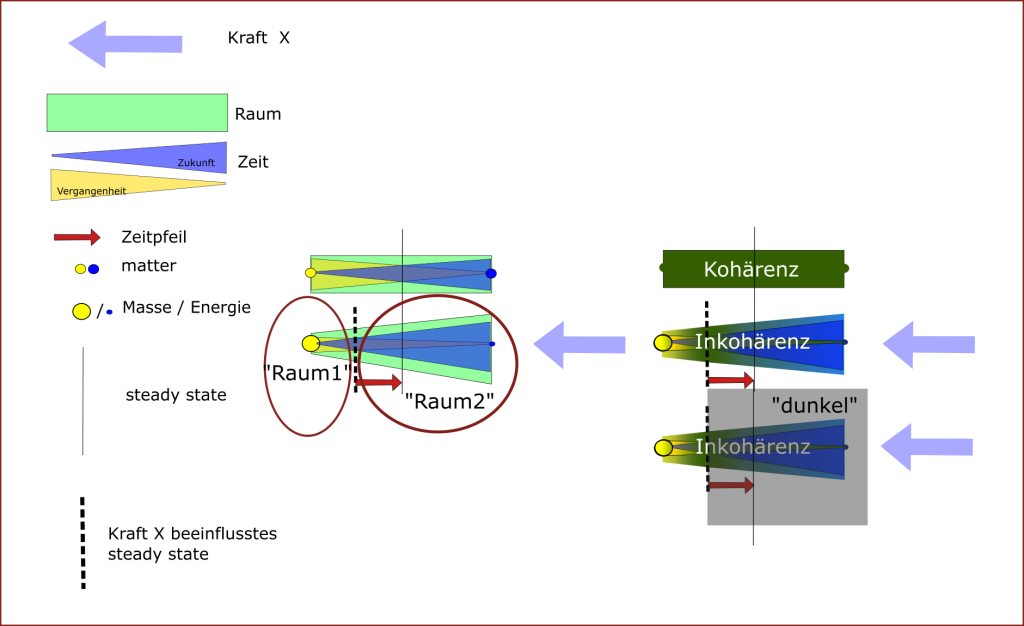 Kraft X

Raum

Zukunft

Zeit

Vergangenheit

Zeitpfeil

matter

/ Masse / Energie

steady state

Kraft X beeinflusstes steady state

"Raum1"

"Raum2"

Kohärenz

Inkohärenz

"dunkel"

Inkohärenz